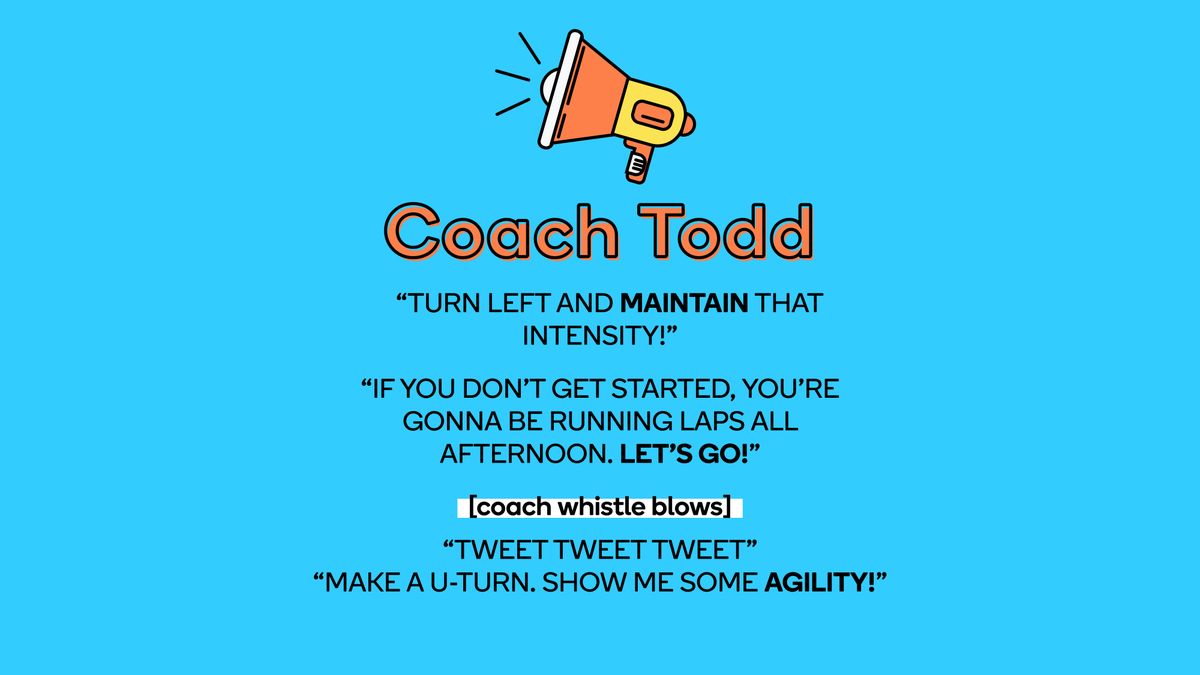 Coach Todd

“TURN LEFT AND MAINTAIN THAT INTENSITY!”

“IF YOU DON’T GET STARTED, YOU’RE GONNA BE RUNNING LAPS ALL AFTERNOON. LET’S GO!”

[coach whistle blows]

“TWEET TWEET TWEET”
“MAKE A U-TURN. SHOW ME SOME AGILITY!”